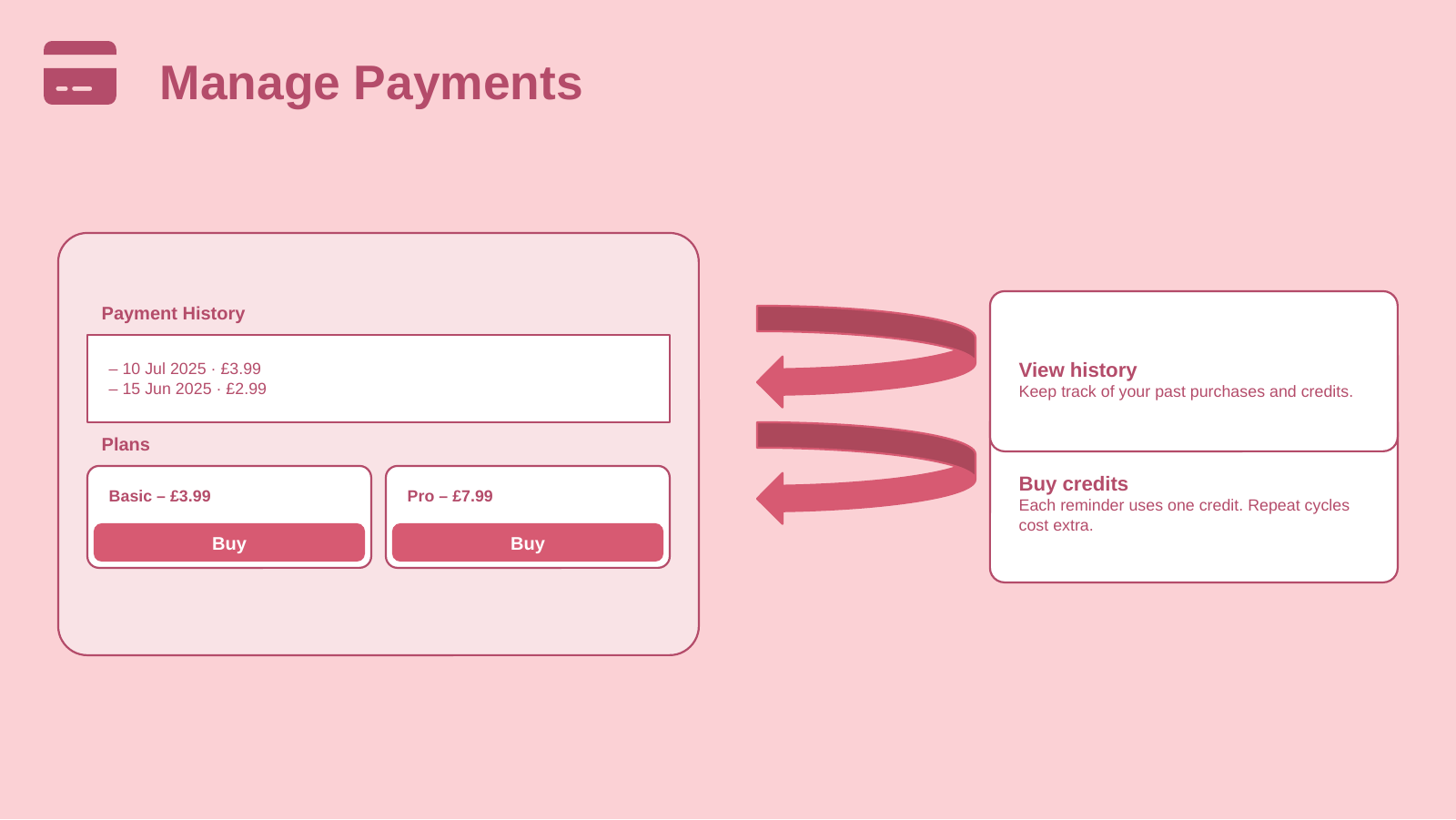 Manage Payments

Payment History

– 10 Jul 2025 · £3.99
– 15 Jun 2025 · £2.99

Plans

Basic – £3.99

Buy

Pro – £7.99

Buy

View history
Keep track of your past purchases and credits.

Buy credits
Each reminder uses one credit. Repeat cycles cost extra.